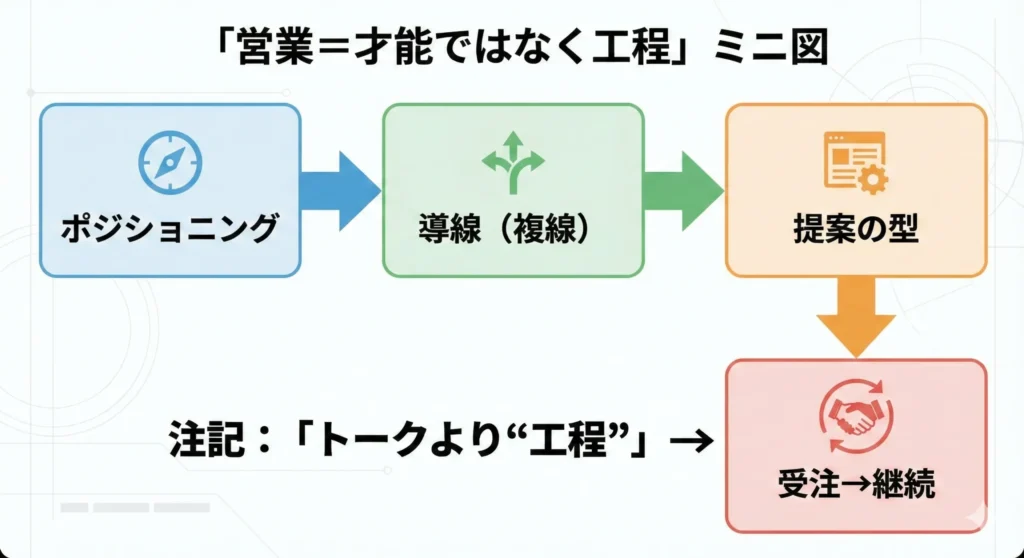 「営業＝才能ではなく工程」ミニ図

ポジショニング

導線（複線）

提案の型

注記：「トークより“工程”」→

受注→継続